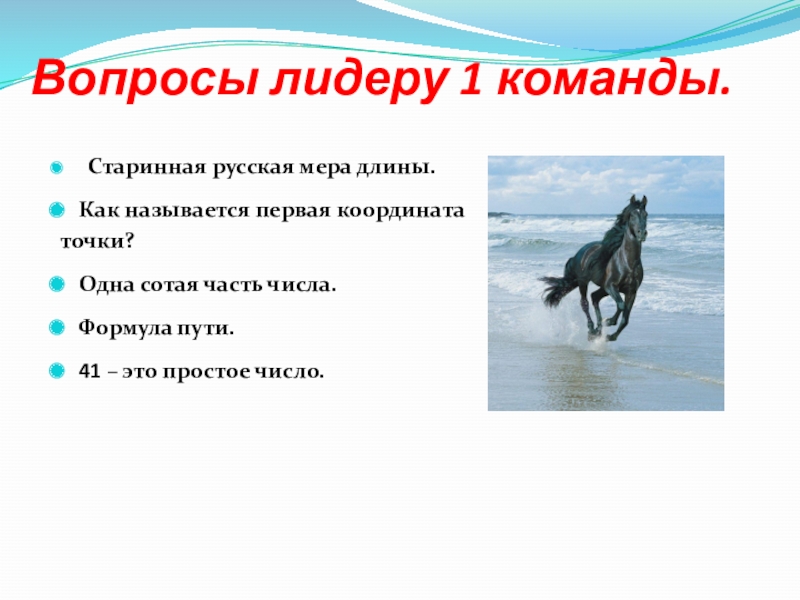 Вопросы лидеру 1 команды.

Старинная русская мера длины.

Как называется первая координата точки?

Одна сотая часть числа.

Формула пути.

41 – это простое число.